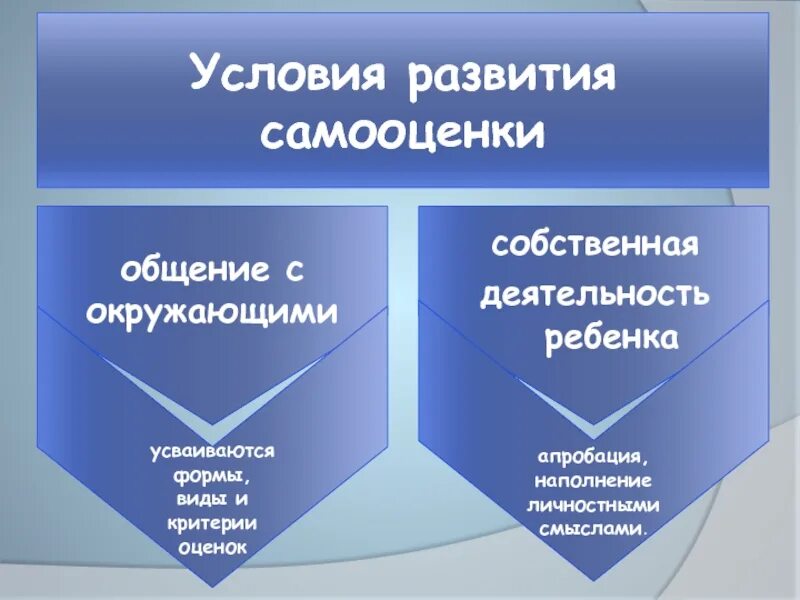 Условия развития самооценки

общение с окружающими

усваиваются формы, виды и критерии оценок

собственная деятельность ребенка

апробация, наполнение личностными смыслами.